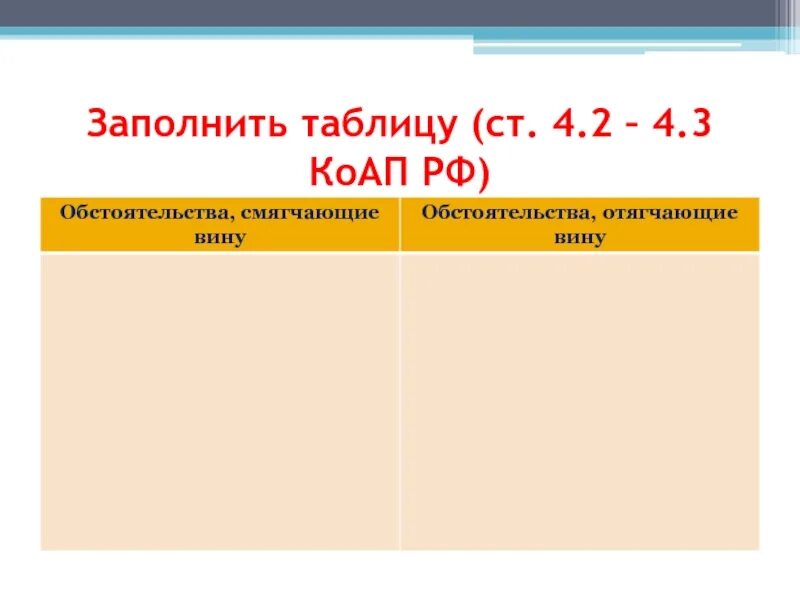 Заполнить таблицу (ст. 4.2 – 4.3 КоАП РФ)

| Обстоятельства, смягчающие вину | Обстоятельства, отягчающие вину |
|---|---|
| | |